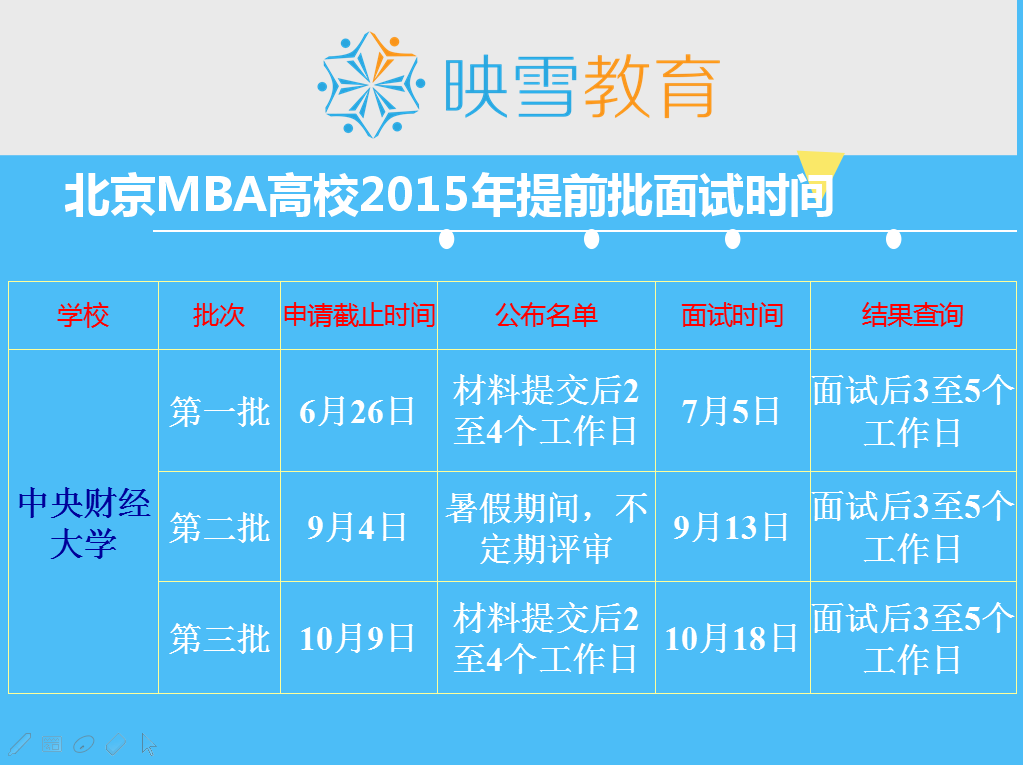 映雪教育

北京MBA高校2015年提前批面试时间

| 学校 | 批次 | 申请截止时间 | 公布名单 | 面试时间 | 结果查询 |
|---|---|---|---|---|---|
| 中央财经大学 | 第一批 | 6月26日 | 材料提交后2至4个工作日 | 7月5日 | 面试后3至5个工作日 |
| | 第二批 | 9月4日 | 暑假期间，不定期评审 | 9月13日 | 面试后3至5个工作日 |
| | 第三批 | 10月9日 | 材料提交后2至4个工作日 | 10月18日 | 面试后3至5个工作日 |